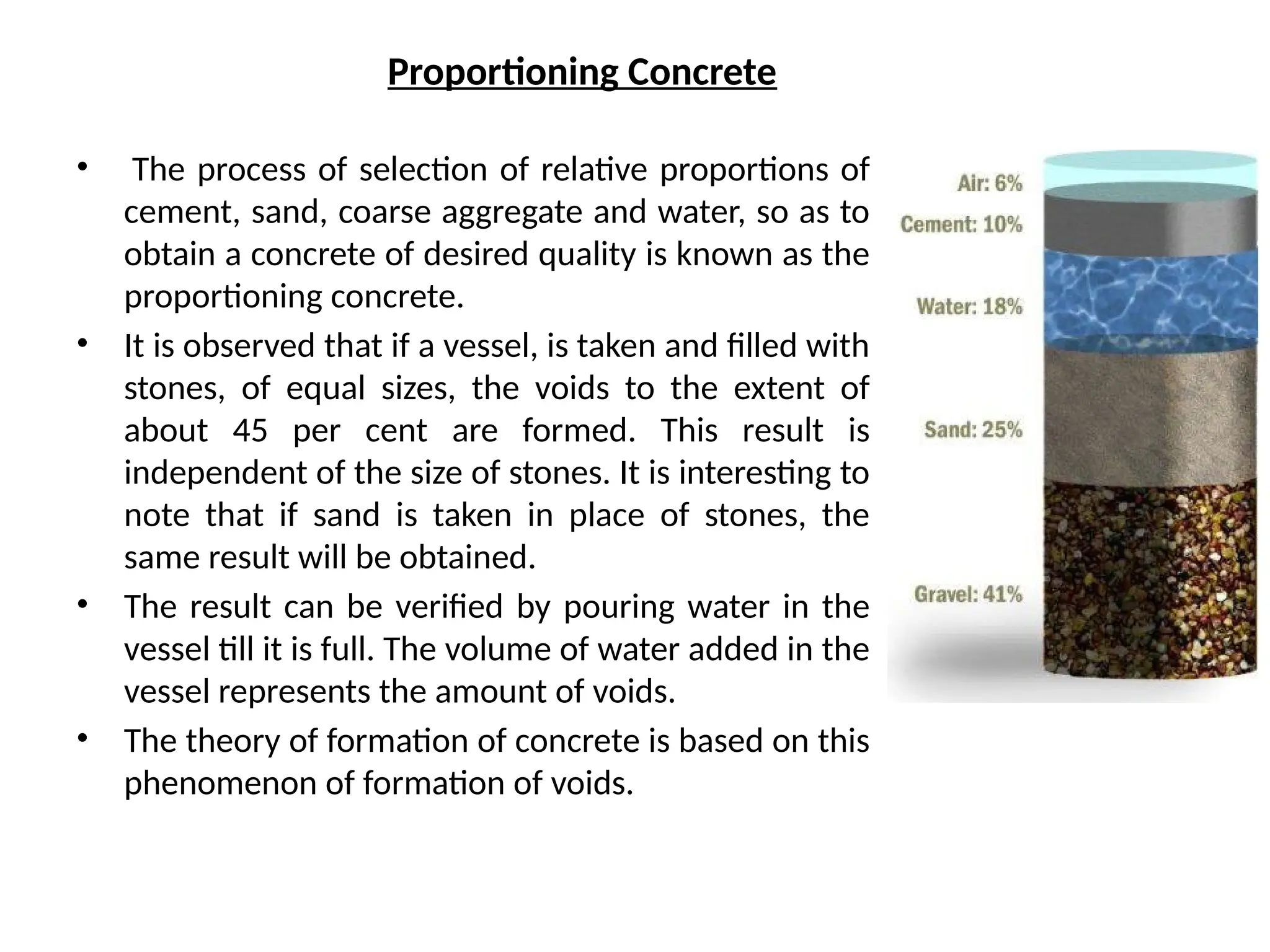 Proportioning Concrete

• The process of selection of relative proportions of cement, sand, coarse aggregate and water, so as to obtain a concrete of desired quality is known as the proportioning concrete.

• It is observed that if a vessel, is taken and filled with stones, of equal sizes, the voids to the extent of about 45 per cent are formed. This result is independent of the size of stones. It is interesting to note that if sand is taken in place of stones, the same result will be obtained.

• The result can be verified by pouring water in the vessel till it is full. The volume of water added in the vessel represents the amount of voids.

• The theory of formation of concrete is based on this phenomenon of formation of voids.

Air: 6%
Cement: 10%
Water: 18%
Sand: 25%
Gravel: 41%